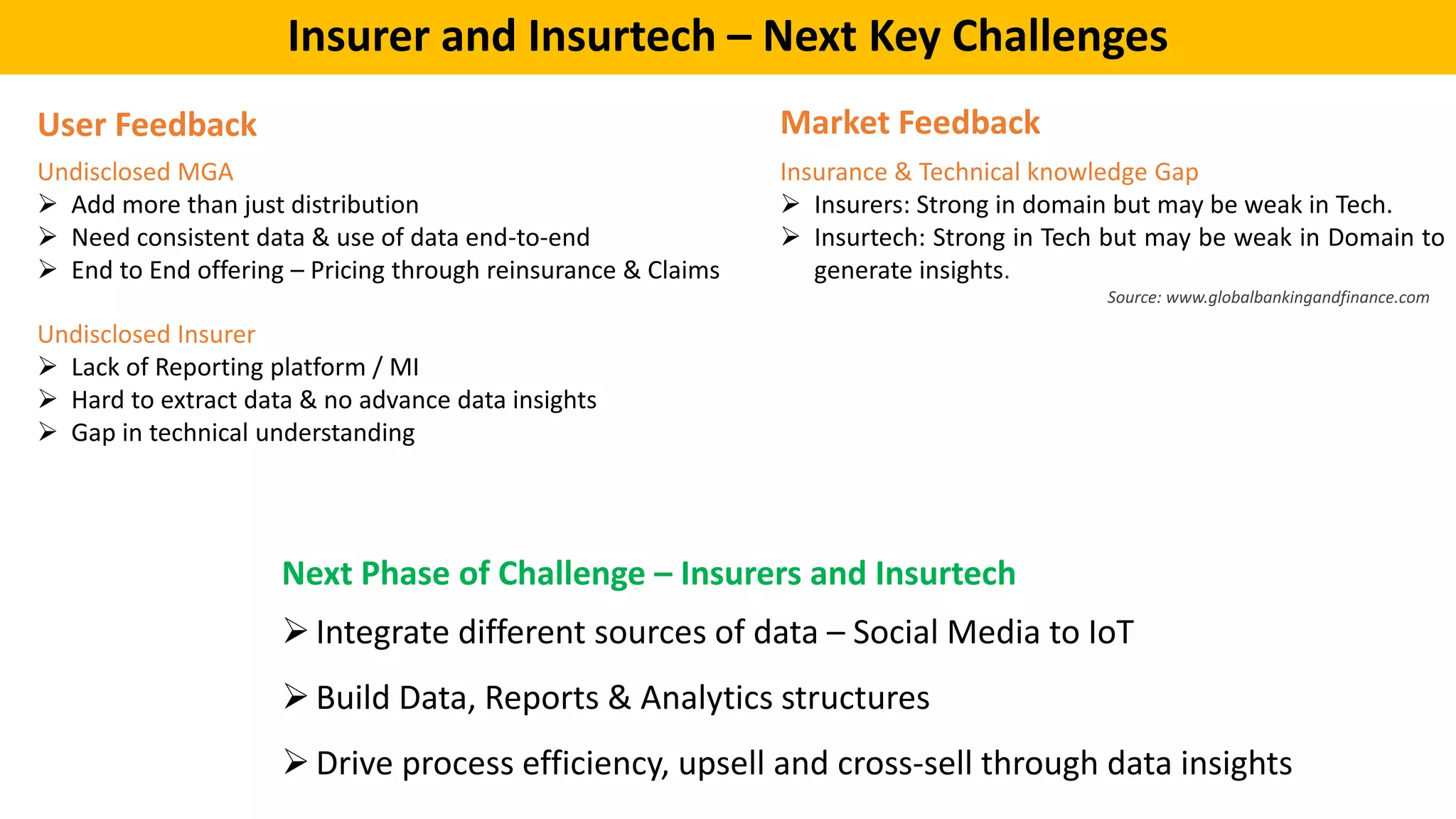 Insurer and Insurtech – Next Key Challenges

User Feedback

Undisclosed MGA
➢ Add more than just distribution
➢ Need consistent data & use of data end-to-end
➢ End to End offering – Pricing through reinsurance & Claims

Undisclosed Insurer
➢ Lack of Reporting platform / MI
➢ Hard to extract data & no advance data insights
➢ Gap in technical understanding

Market Feedback

Insurance & Technical knowledge Gap
➢ Insurers: Strong in domain but may be weak in Tech.
➢ Insurtech: Strong in Tech but may be weak in Domain to generate insights.

Source: www.globalbankingandfinance.com

Next Phase of Challenge – Insurers and Insurtech
➢ Integrate different sources of data – Social Media to IoT
➢ Build Data, Reports & Analytics structures
➢ Drive process efficiency, upsell and cross-sell through data insights